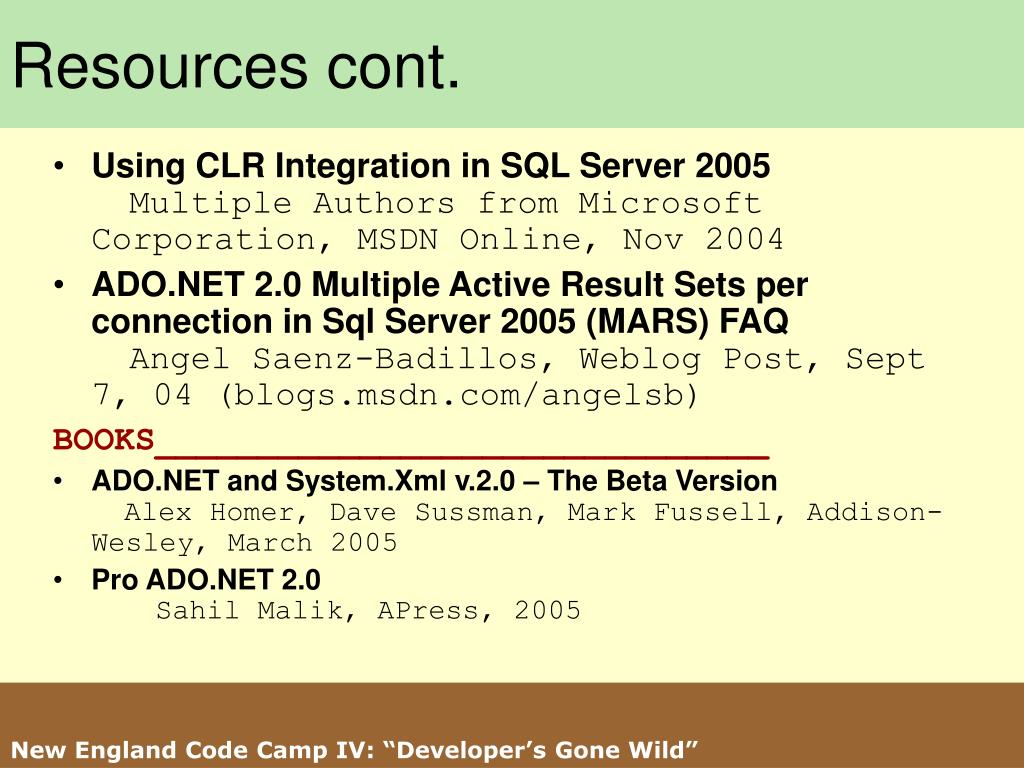 Resources cont.

• Using CLR Integration in SQL Server 2005
Multiple Authors from Microsoft Corporation, MSDN Online, Nov 2004

• ADO.NET 2.0 Multiple Active Result Sets per connection in Sql Server 2005 (MARS) FAQ
Angel Saenz-Badillos, Weblog Post, Sept 7, 04 (blogs.msdn.com/angelsb)

BOOKS______________________________

• ADO.NET and System.Xml v.2.0 – The Beta Version
Alex Homer, Dave Sussman, Mark Fussell, Addison-Wesley, March 2005

• Pro ADO.NET 2.0
Sahil Malik, APress, 2005

New England Code Camp IV: “Developer’s Gone Wild”